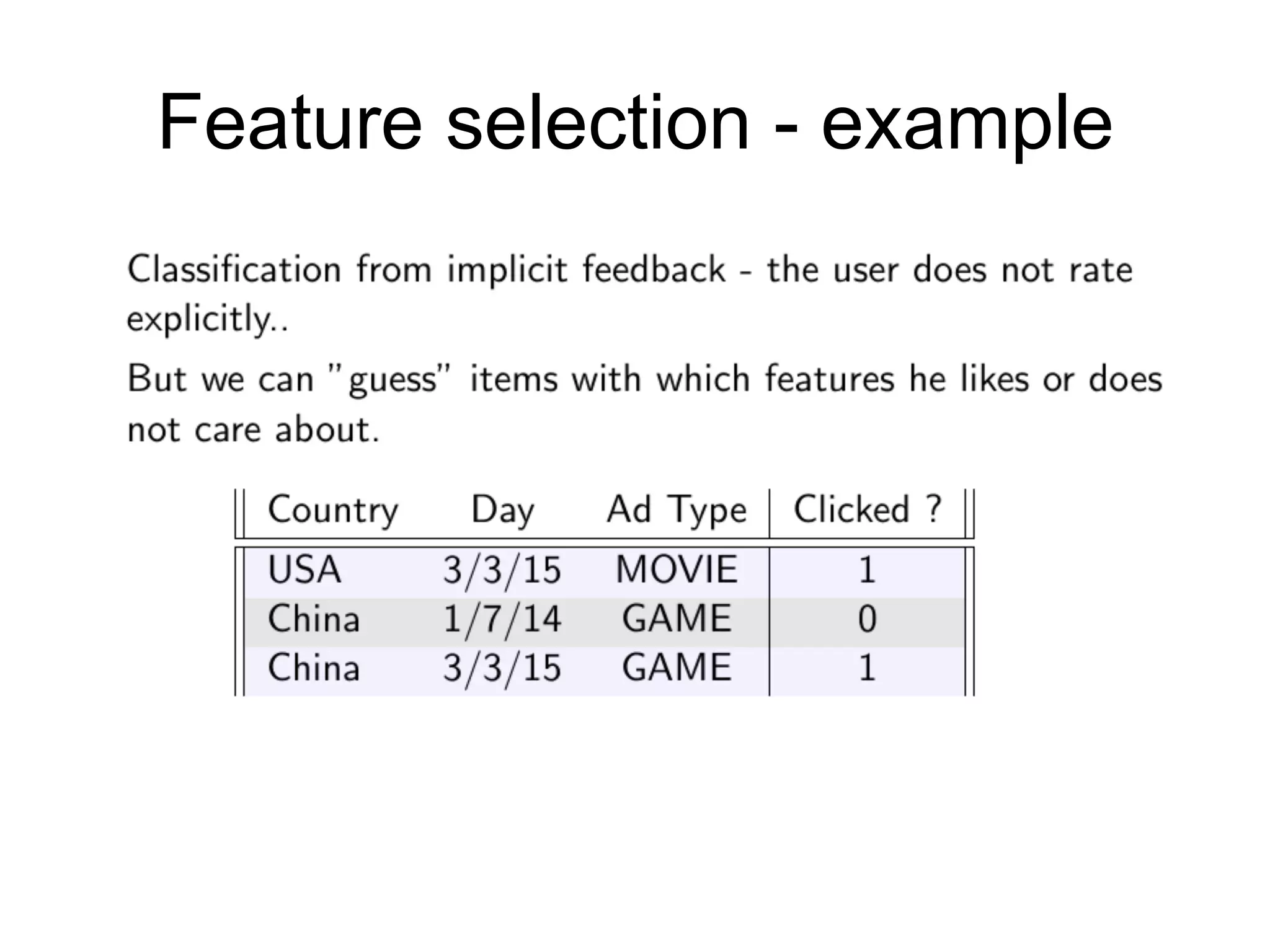 Feature selection - example

Classification from implicit feedback - the user does not rate explicitly..

But we can "guess" items with which features he likes or does not care about.

| Country | Day | Ad Type | Clicked ? |
|---|---|---|---|
| USA | 3/3/15 | MOVIE | 1 |
| China | 1/7/14 | GAME | 0 |
| China | 3/3/15 | GAME | 1 |